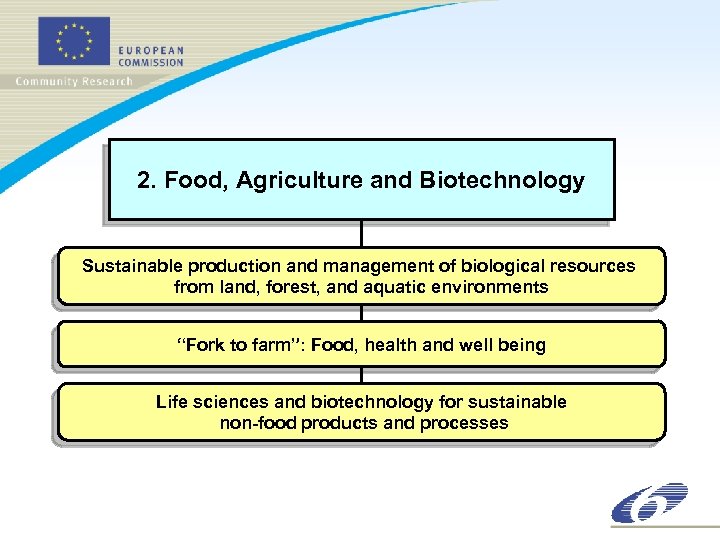 EUROPEAN COMMISSION
Community Research

2. Food, Agriculture and Biotechnology

Sustainable production and management of biological resources from land, forest, and aquatic environments

“Fork to farm”: Food, health and well being

Life sciences and biotechnology for sustainable non-food products and processes

6